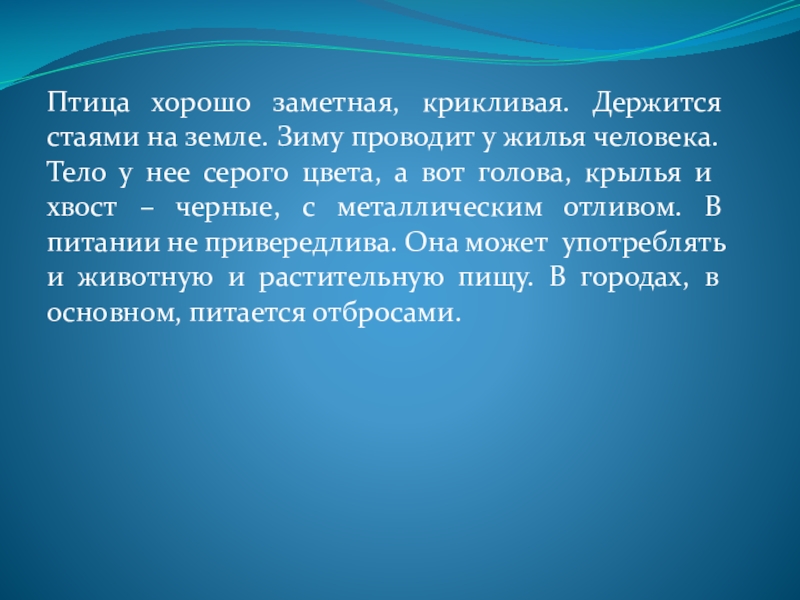 Птица хорошо заметная, крикливая. Держится стаями на земле. Зиму проводит у жилья человека. Тело у нее серого цвета, а вот голова, крылья и хвост – черные, с металлическим отливом. В питании не привередлива. Она может употреблять и животную и растительную пищу. В городах, в основном, питается отбросами.